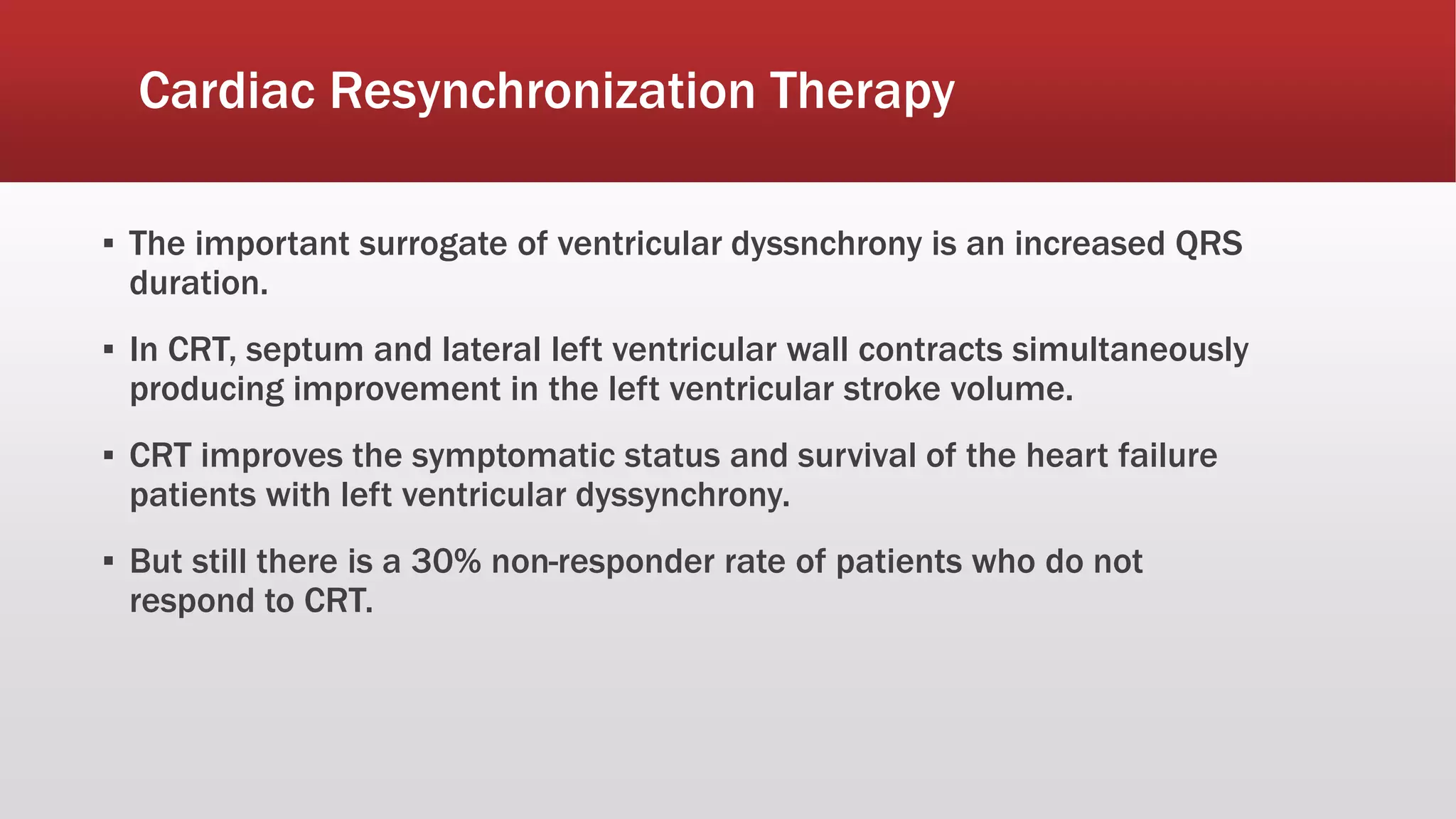 Cardiac Resynchronization Therapy

▪ The important surrogate of ventricular dyssnchrony is an increased QRS duration.

▪ In CRT, septum and lateral left ventricular wall contracts simultaneously producing improvement in the left ventricular stroke volume.

▪ CRT improves the symptomatic status and survival of the heart failure patients with left ventricular dyssynchrony.

▪ But still there is a 30% non-responder rate of patients who do not respond to CRT.